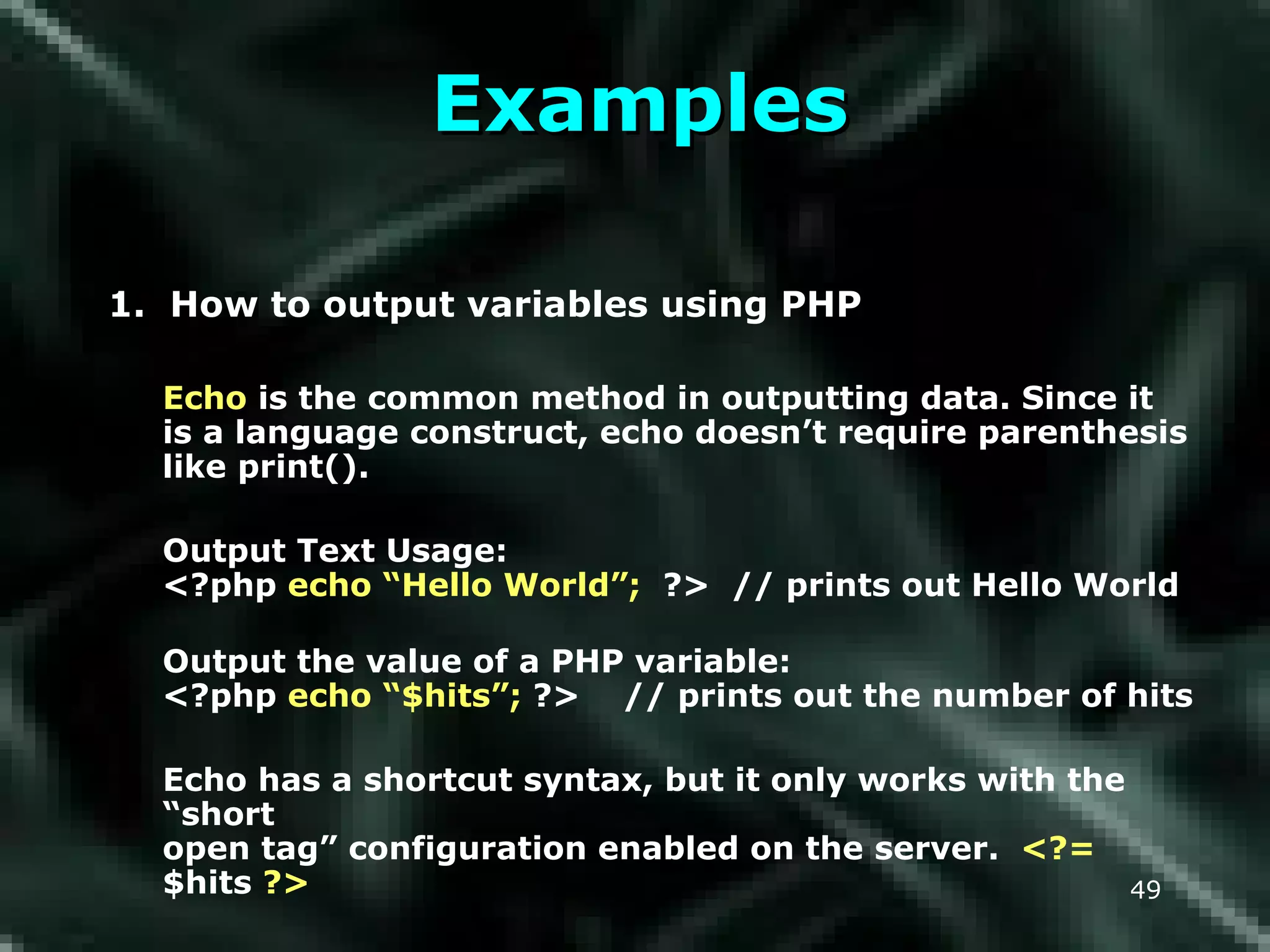 Examples

1. How to output variables using PHP

Echo is the common method in outputting data. Since it is a language construct, echo doesn’t require parenthesis like print().

Output Text Usage:
<?php echo “Hello World”; ?> // prints out Hello World

Output the value of a PHP variable:
<?php echo “$hits”; ?> // prints out the number of hits

Echo has a shortcut syntax, but it only works with the “short
open tag” configuration enabled on the server. <?= $hits ?>

49